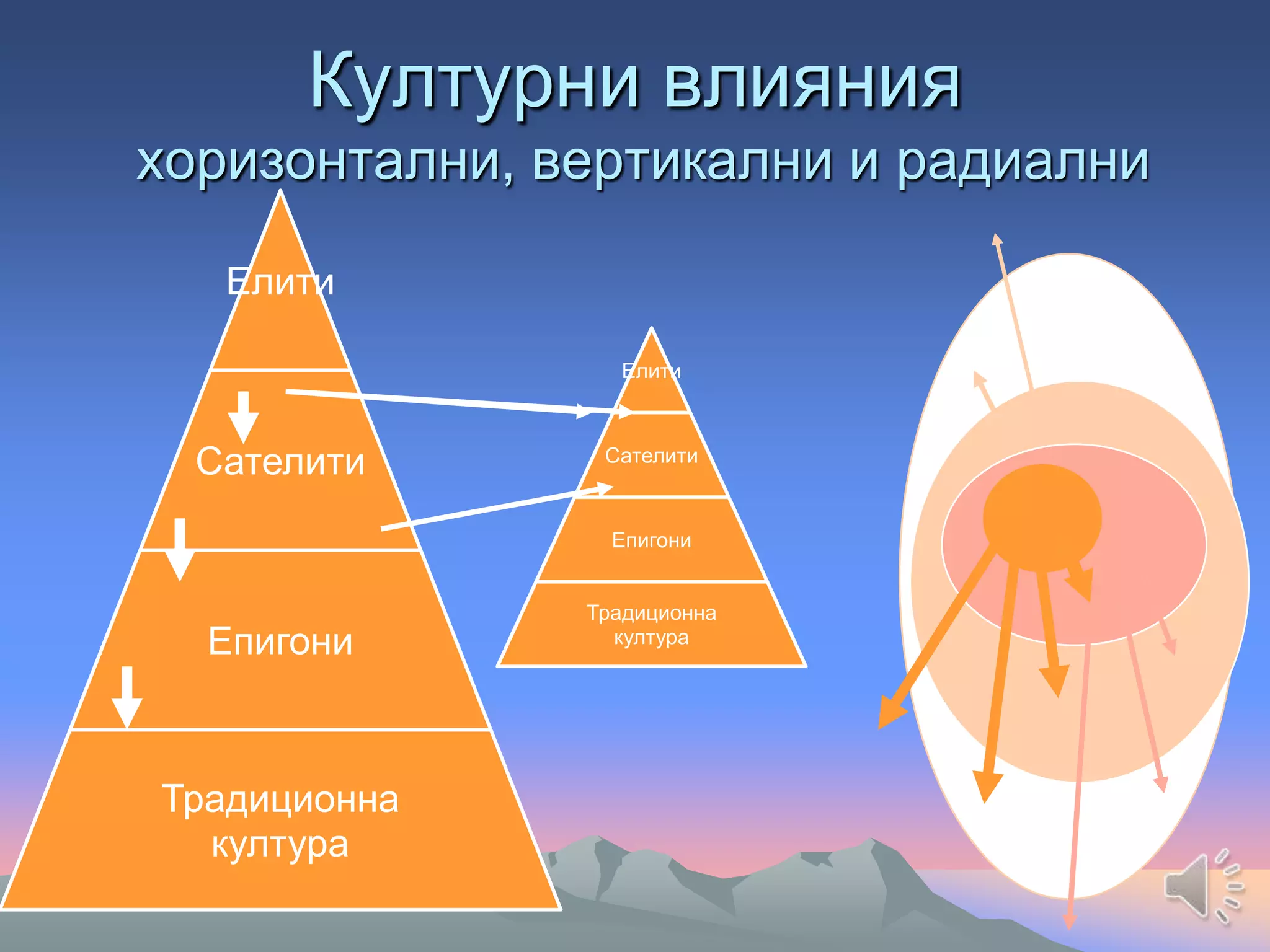 Културни влияния
хоризонтални, вертикални и радиални

Елити

Сателити

Епигони

Традиционна култура

Елити

Сателити

Епигони

Традиционна култура